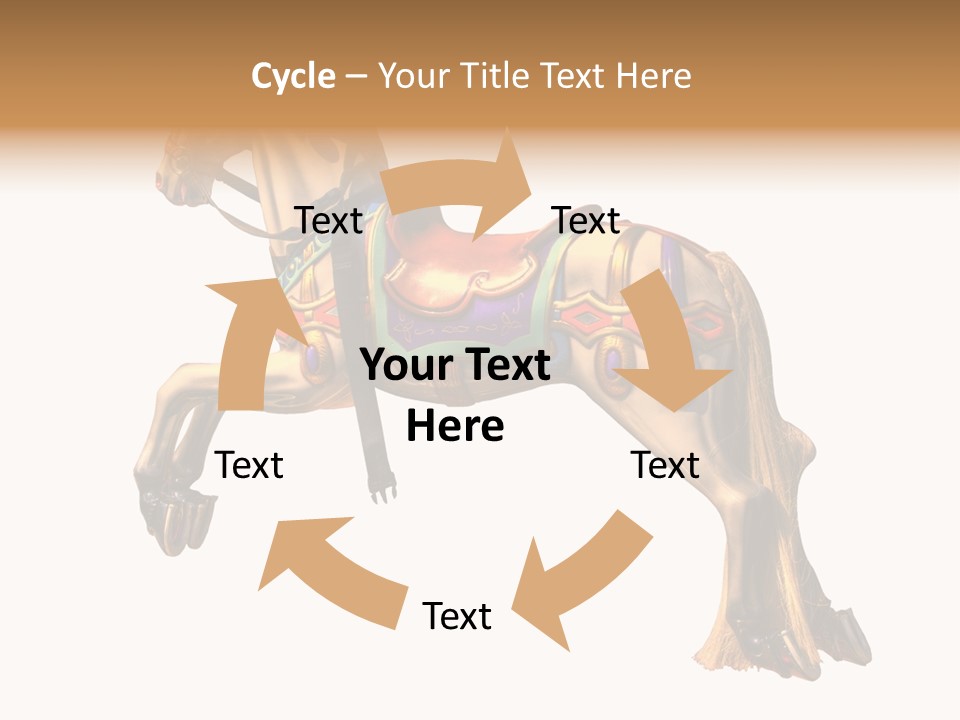 Cycle – Your Title Text Here

Text

Text

Your Text Here

Text

Text

Text